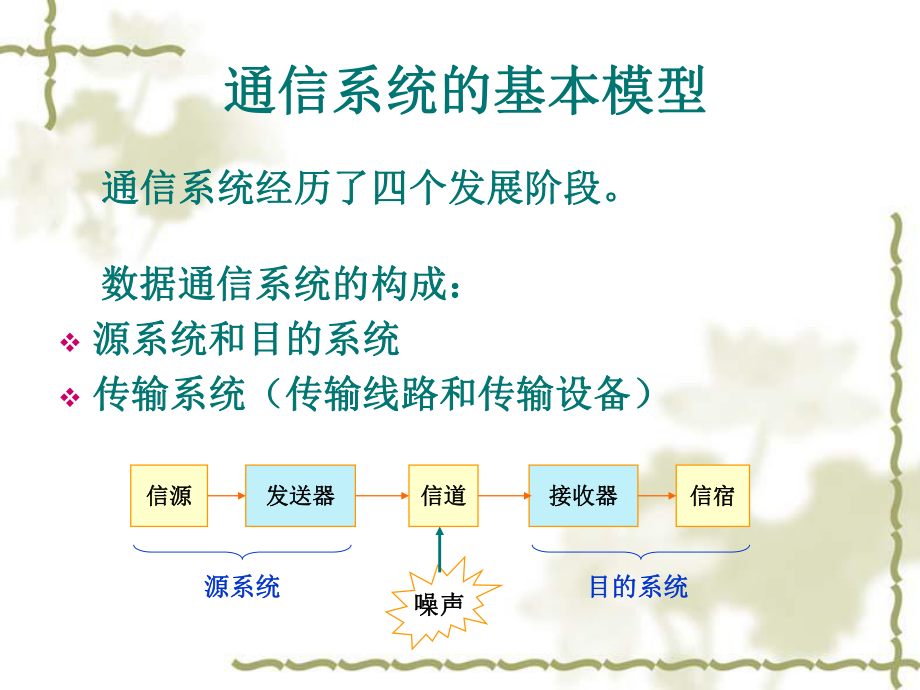 通信系统的基本模型

通信系统经历了四个发展阶段。

数据通信系统的构成：

❖ 源系统和目的系统
❖ 传输系统（传输线路和传输设备）

信源
发送器
信道
接收器
信宿

源系统
噪声
目的系统